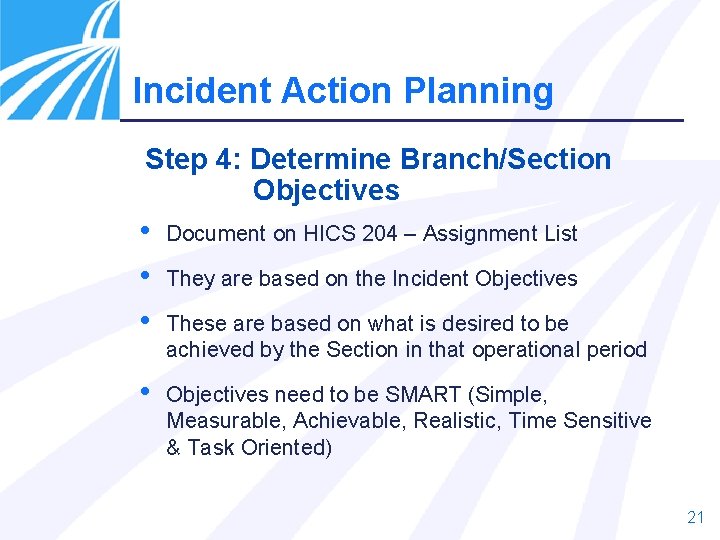 Incident Action Planning

Step 4: Determine Branch/Section Objectives

• Document on HICS 204 – Assignment List

• They are based on the Incident Objectives

• These are based on what is desired to be achieved by the Section in that operational period

• Objectives need to be SMART (Simple, Measurable, Achievable, Realistic, Time Sensitive & Task Oriented)

21